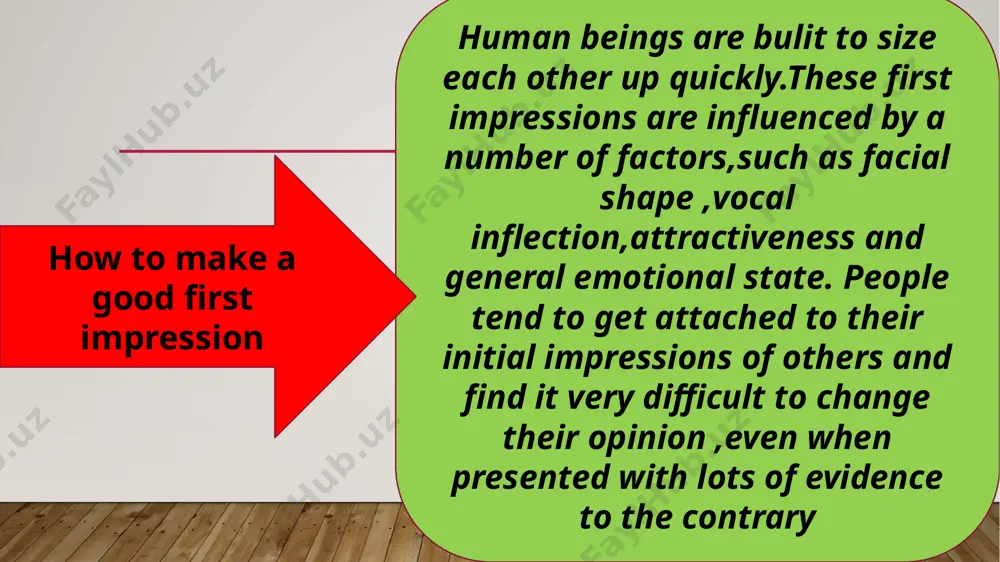 How to make a good first impression

Human beings are bulit to size each other up quickly.These first impressions are influenced by a number of factors,such as facial shape ,vocal inflection,attractiveness and general emotional state. People tend to get attached to their initial impressions of others and find it very difficult to change their opinion ,even when presented with lots of evidence to the contrary

FaylHub.uz